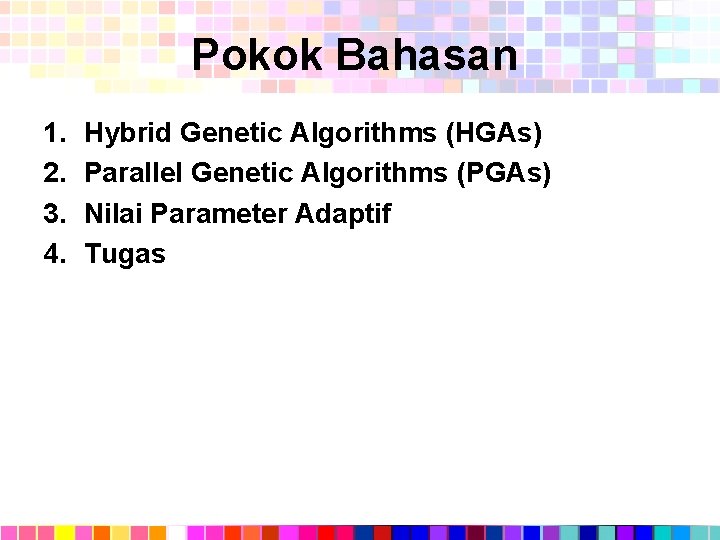 Pokok Bahasan

1. Hybrid Genetic Algorithms (HGAs)
2. Parallel Genetic Algorithms (PGAs)
3. Nilai Parameter Adaptif
4. Tugas